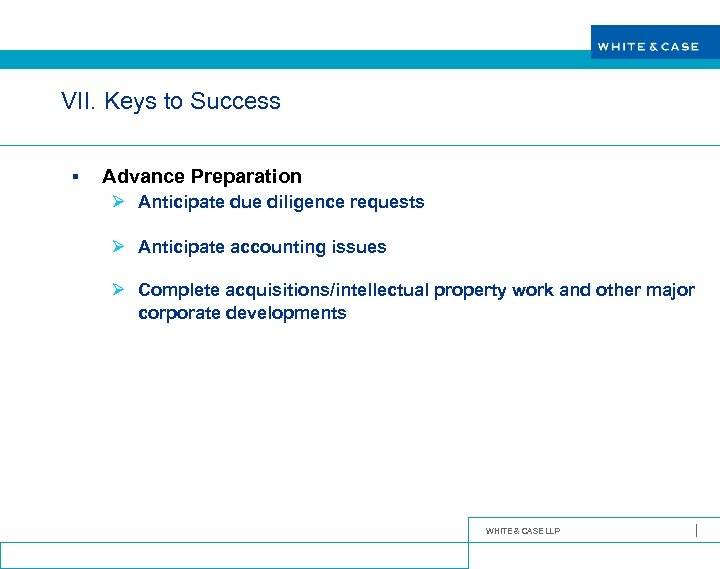 WHITE & CASE

VII. Keys to Success

▪ Advance Preparation

➢ Anticipate due diligence requests

➢ Anticipate accounting issues

➢ Complete acquisitions/intellectual property work and other major corporate developments

WHITE & CASE LLP